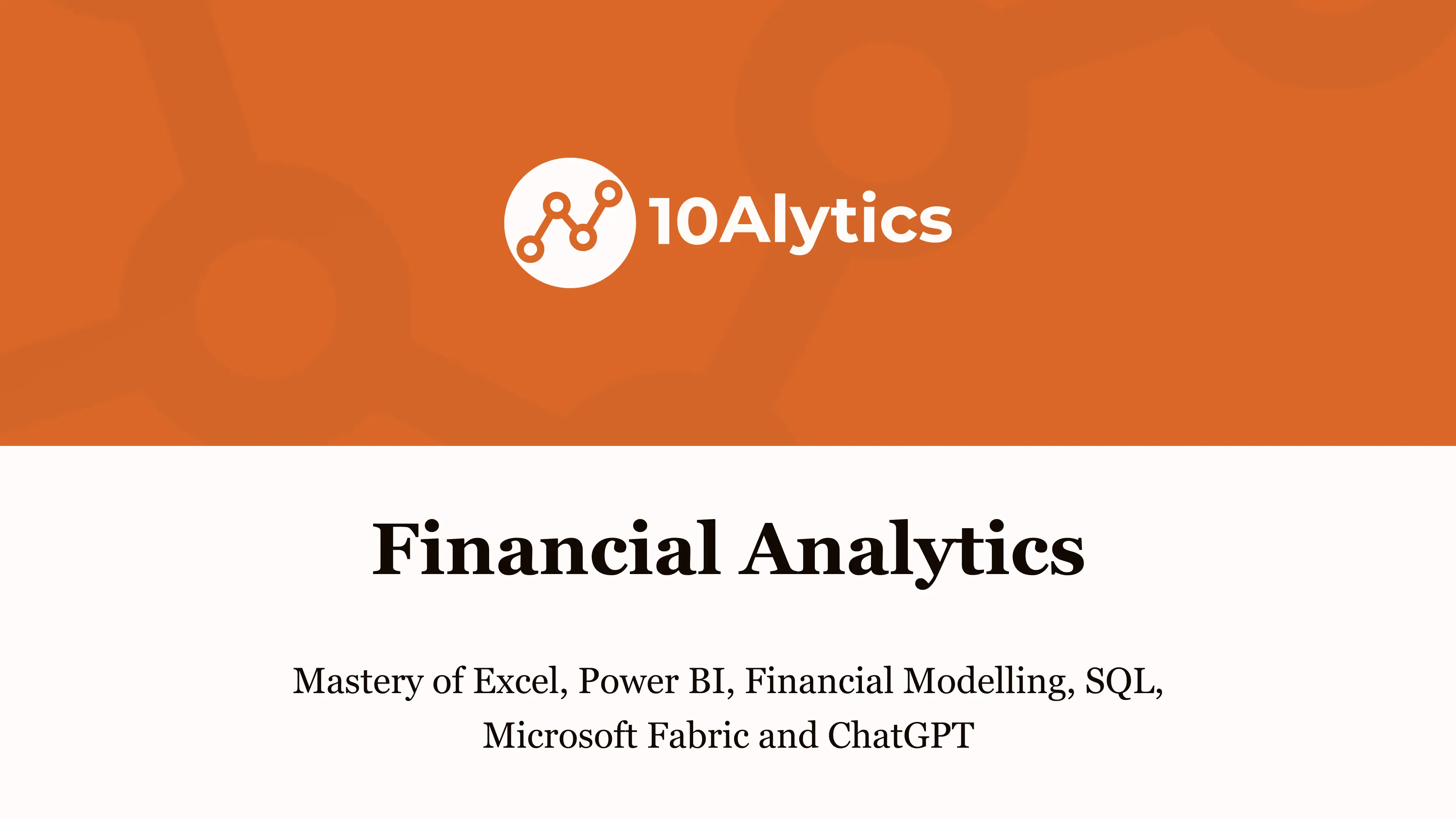 10Alytics

Financial Analytics

Mastery of Excel, Power BI, Financial Modelling, SQL, Microsoft Fabric and ChatGPT